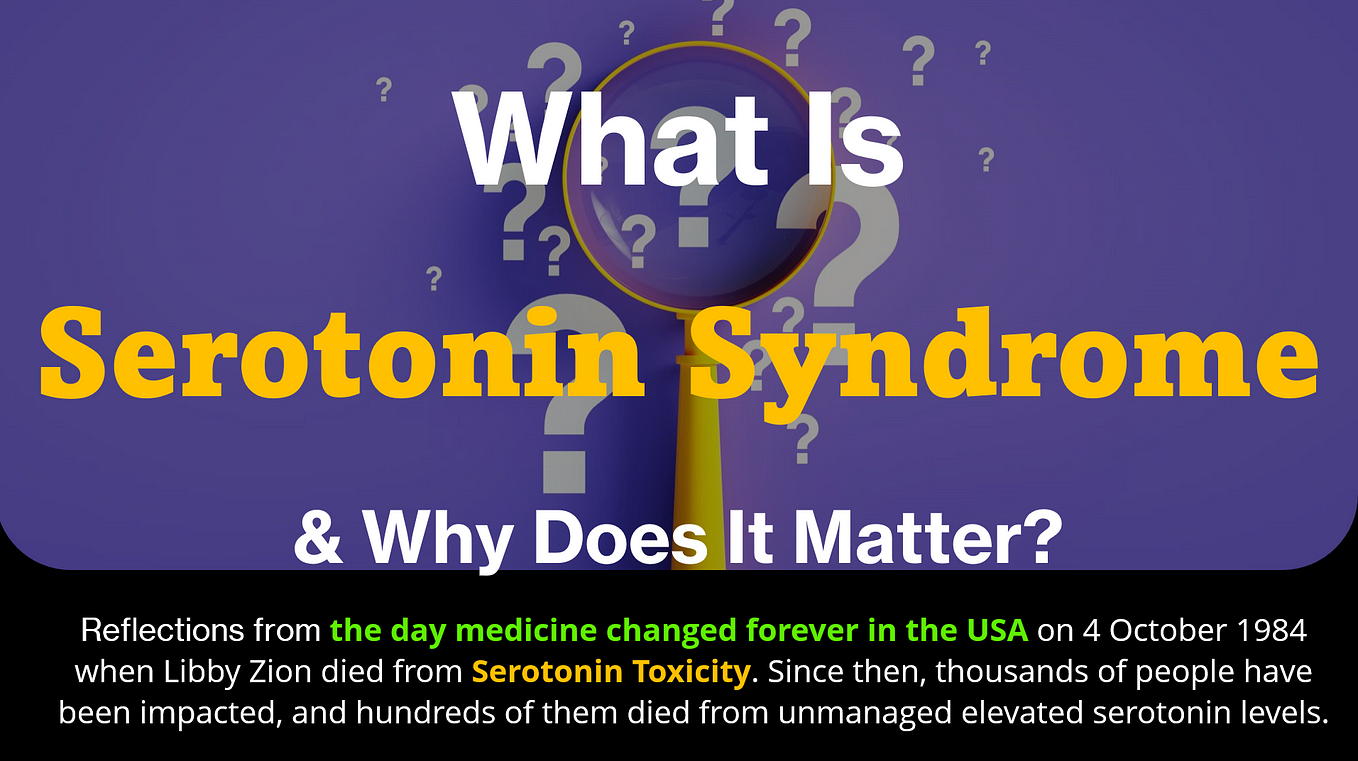 What Is

Serotonin Syndrome

& Why Does It Matter?

Reflections from the day medicine changed forever in the USA on 4 October 1984 when Libby Zion died from Serotonin Toxicity. Since then, thousands of people have been impacted, and hundreds of them died from unmanaged elevated serotonin levels.